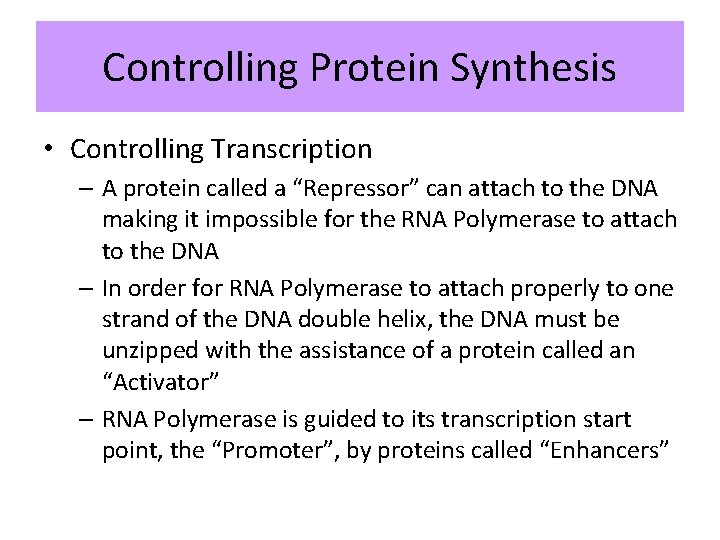 Controlling Protein Synthesis

• Controlling Transcription

– A protein called a “Repressor” can attach to the DNA making it impossible for the RNA Polymerase to attach to the DNA

– In order for RNA Polymerase to attach properly to one strand of the DNA double helix, the DNA must be unzipped with the assistance of a protein called an “Activator”

– RNA Polymerase is guided to its transcription start point, the “Promoter”, by proteins called “Enhancers”